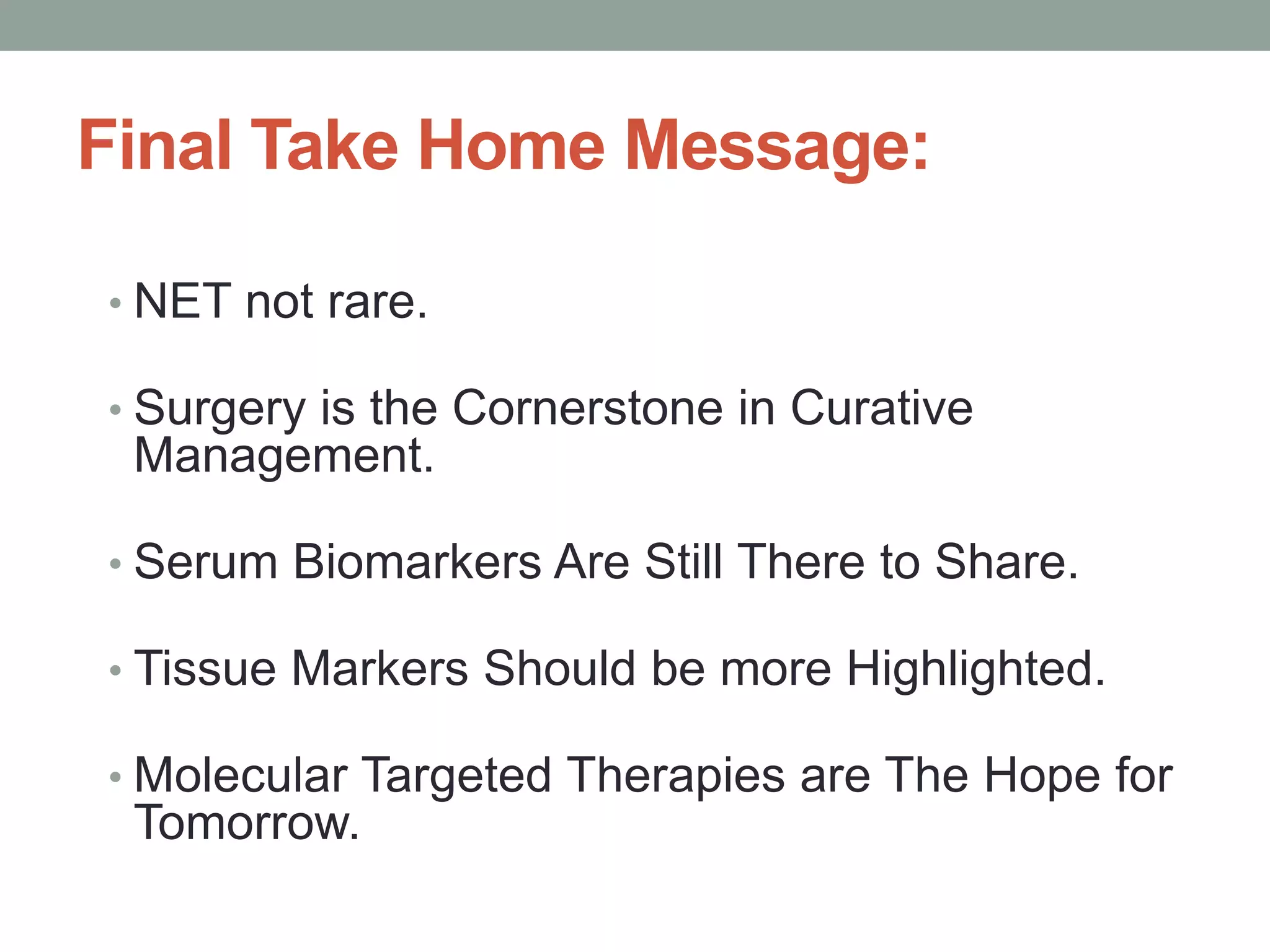 Final Take Home Message:

• NET not rare.

• Surgery is the Cornerstone in Curative Management.

• Serum Biomarkers Are Still There to Share.

• Tissue Markers Should be more Highlighted.

• Molecular Targeted Therapies are The Hope for Tomorrow.